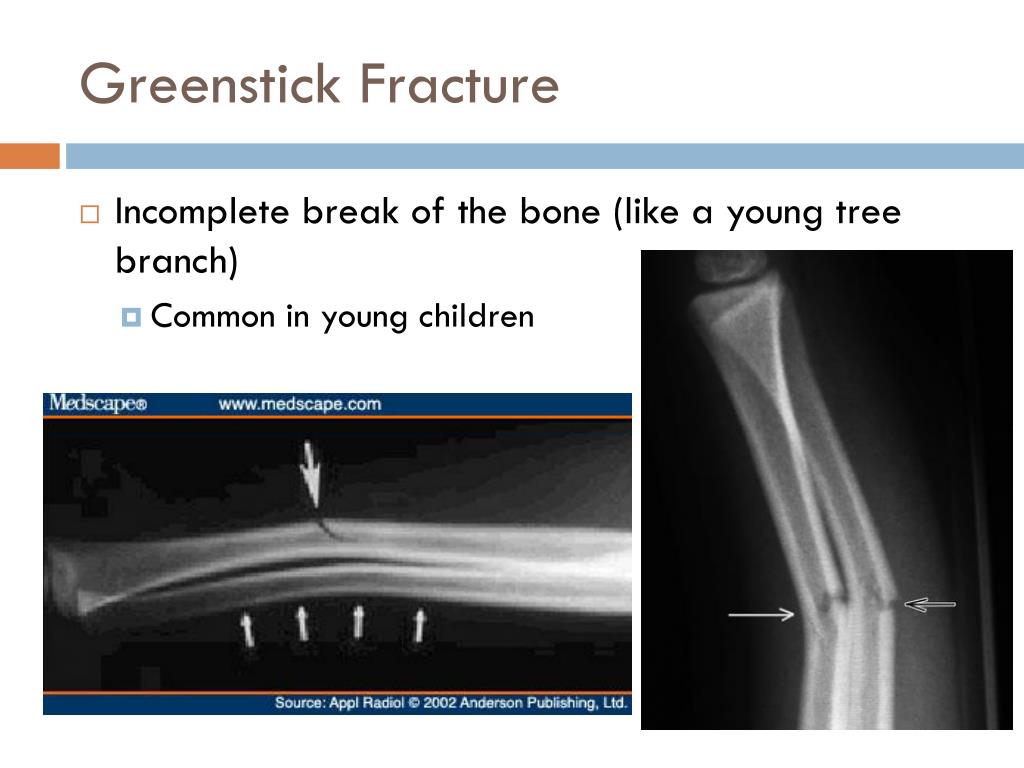 Greenstick Fracture

Incomplete break of the bone (like a young tree branch)

Common in young children

Medscape® www.medscape.com

Source: Appl Radiol © 2002 Anderson Publishing, Ltd.